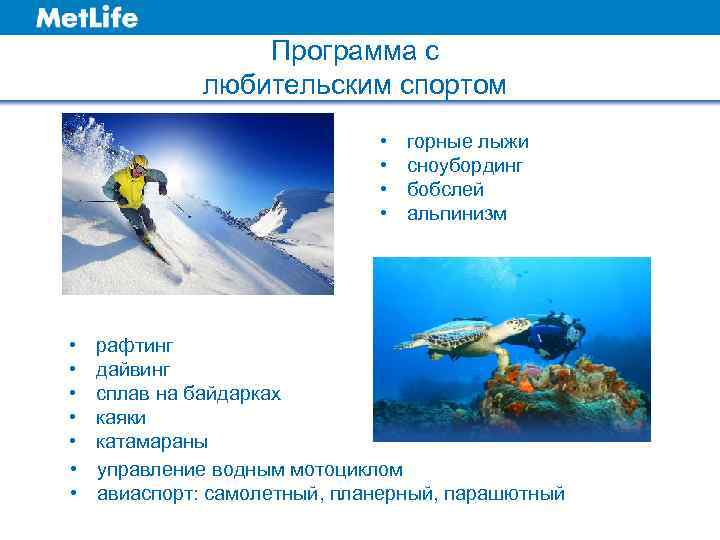 MetLife

Программа с любительским спортом

• горные лыжи
• сноубординг
• бобслей
• альпинизм

• рафтинг
• дайвинг
• сплав на байдарках
• каяки
• катамараны
• управление водным мотоциклом
• авиаспорт: самолетный, планерный, парашютный